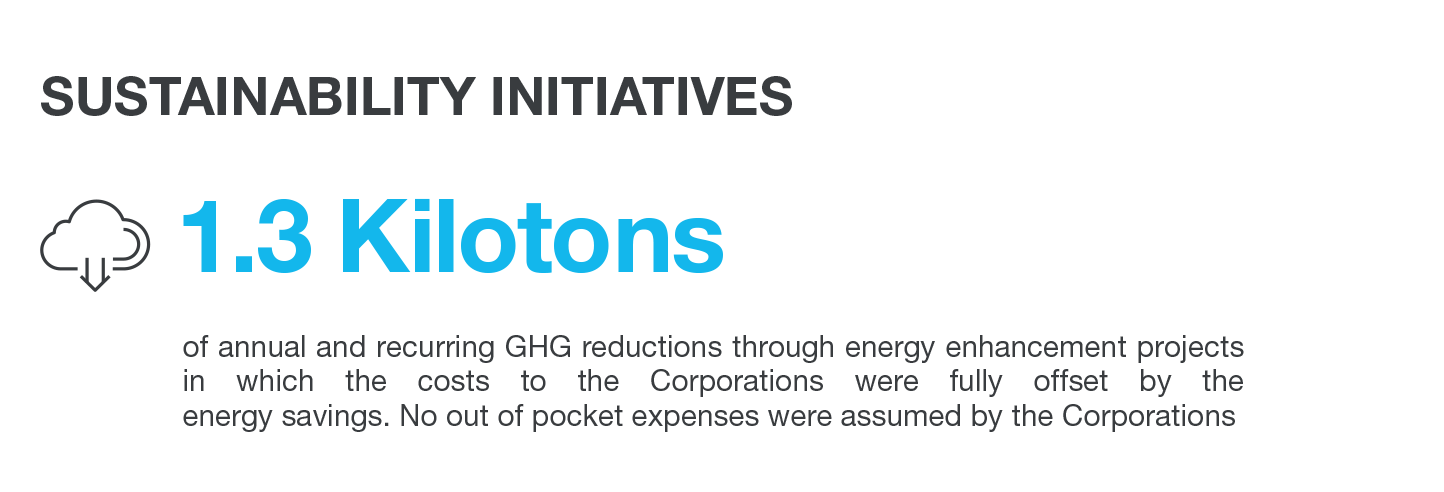 SUSTAINABILITY INITIATIVES

1.3 Kilotons

of annual and recurring GHG reductions through energy enhancement projects in which the costs to the Corporations were fully offset by the energy savings. No out of pocket expenses were assumed by the Corporations